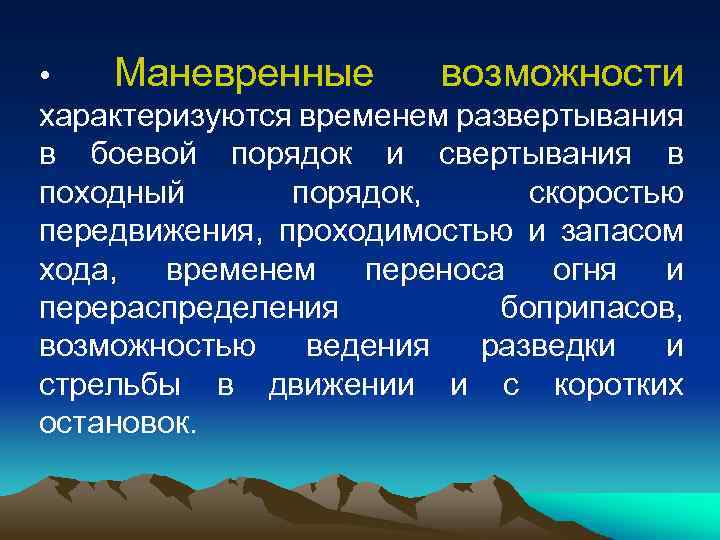 • Маневренные возможности характеризуются временем развертывания в боевой порядок и свертывания в походный порядок, скоростью передвижения, проходимостью и запасом хода, временем переноса огня и перераспределения боприпасов, возможностью ведения разведки и стрельбы в движении и с коротких остановок.